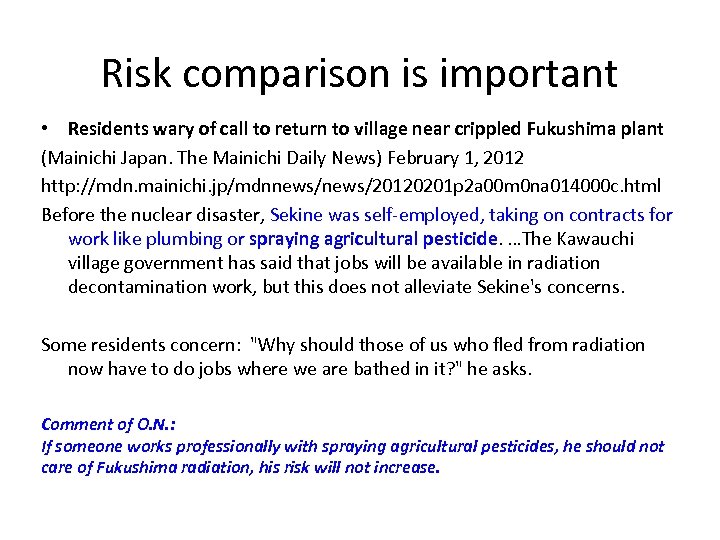 Risk comparison is important

• Residents wary of call to return to village near crippled Fukushima plant

(Mainichi Japan. The Mainichi Daily News) February 1, 2012

http://mdn.mainichi.jp/mdnnews/news/20120201p2a00m0na014000c.html

Before the nuclear disaster, Sekine was self-employed, taking on contracts for work like plumbing or spraying agricultural pesticide. ...The Kawauchi village government has said that jobs will be available in radiation decontamination work, but this does not alleviate Sekine's concerns.

Some residents concern: "Why should those of us who fled from radiation now have to do jobs where we are bathed in it?" he asks.

Comment of O.N.:
If someone works professionally with spraying agricultural pesticides, he should not care of Fukushima radiation, his risk will not increase.